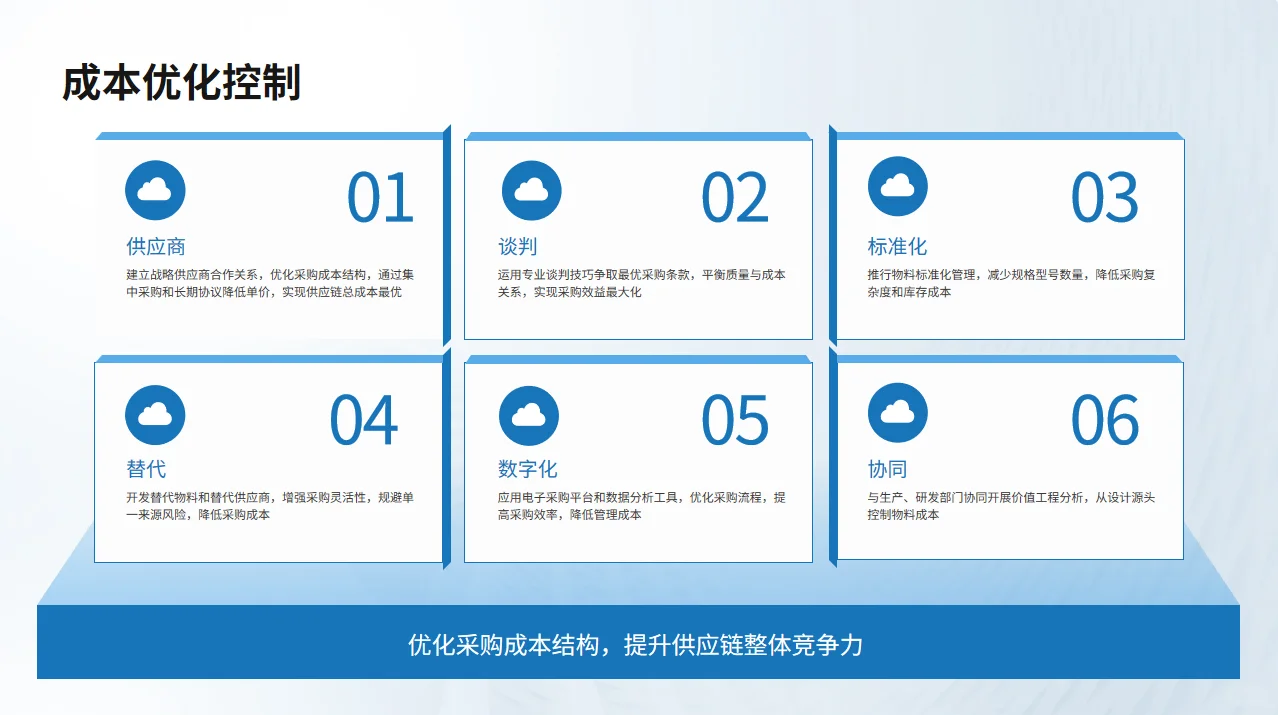 成本优化控制

01
供应商
建立战略供应商合作关系，优化采购成本结构，通过集中采购和长期协议降低单价，实现供应链总成本最优

02
谈判
运用专业谈判技巧争取最优采购条款，平衡质量与成本关系，实现采购效益最大化

03
标准化
推行物料标准化管理，减少规格型号数量，降低采购复杂度和库存成本

04
替代
开发替代物料和替代供应商，增强采购灵活性，规避单一来源风险，降低采购成本

05
数字化
应用电子采购平台和数据分析工具，优化采购流程，提高采购效率，降低管理成本

06
协同
与生产、研发部门协同开展价值工程分析，从设计源头控制物料成本

优化采购成本结构，提升供应链整体竞争力